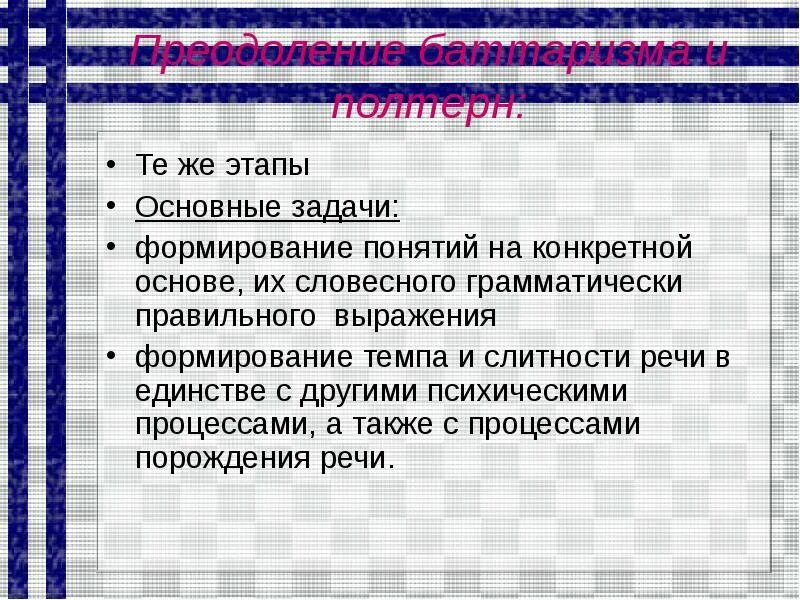 Преодоление баттаризма и полтерн:

• Те же этапы
• Основные задачи:
• формирование понятий на конкретной основе, их словесного грамматически правильного выражения
• формирование темпа и слитности речи в единстве с другими психическими процессами, а также с процессами порождения речи.